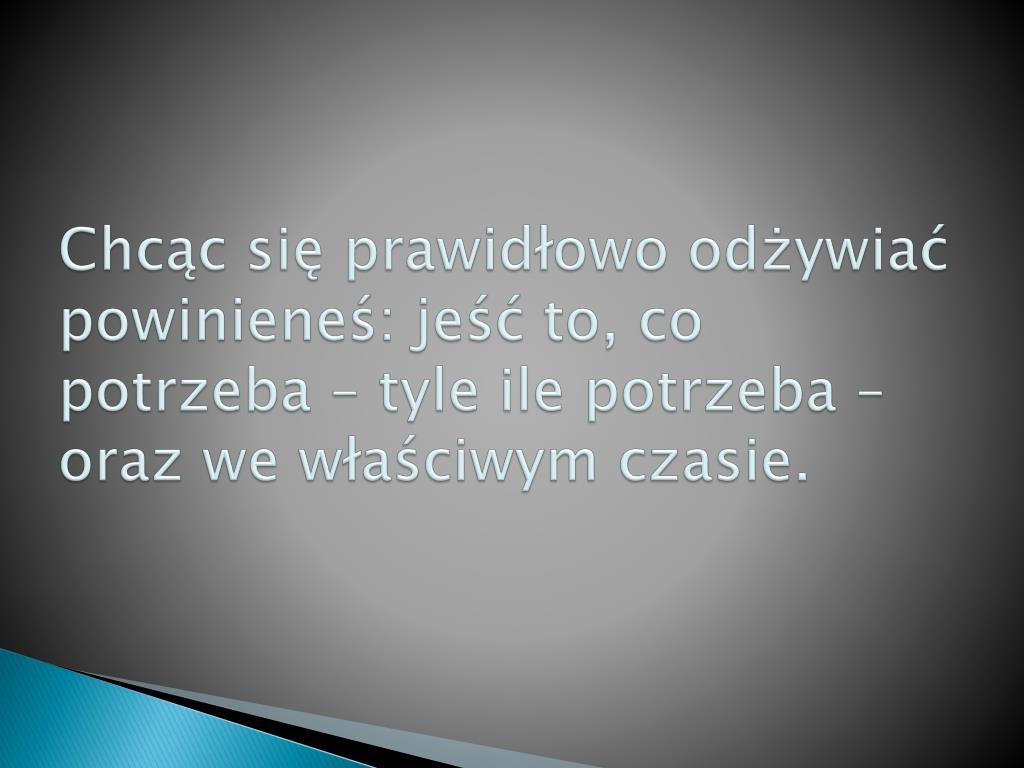 Chcąc się prawidłowo odżywiać powinieneś: jeść to, co potrzeba – tyle ile potrzeba – oraz we właściwym czasie.